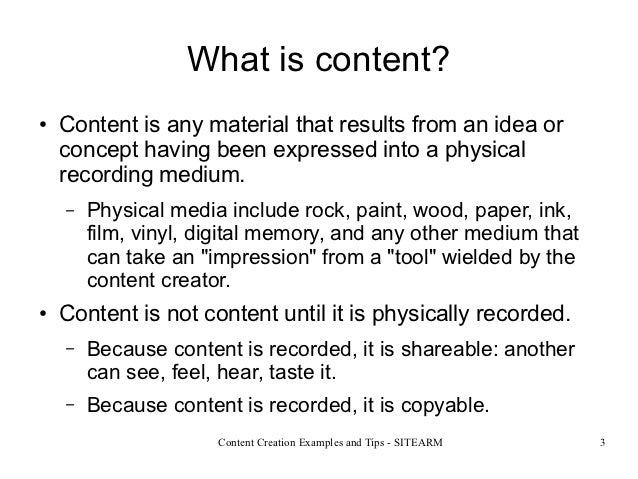 What is content?

• Content is any material that results from an idea or concept having been expressed into a physical recording medium.

– Physical media include rock, paint, wood, paper, ink, film, vinyl, digital memory, and any other medium that can take an "impression" from a "tool" wielded by the content creator.

• Content is not content until it is physically recorded.

– Because content is recorded, it is shareable: another can see, feel, hear, taste it.

– Because content is recorded, it is copyable.

Content Creation Examples and Tips - SITEARM

3